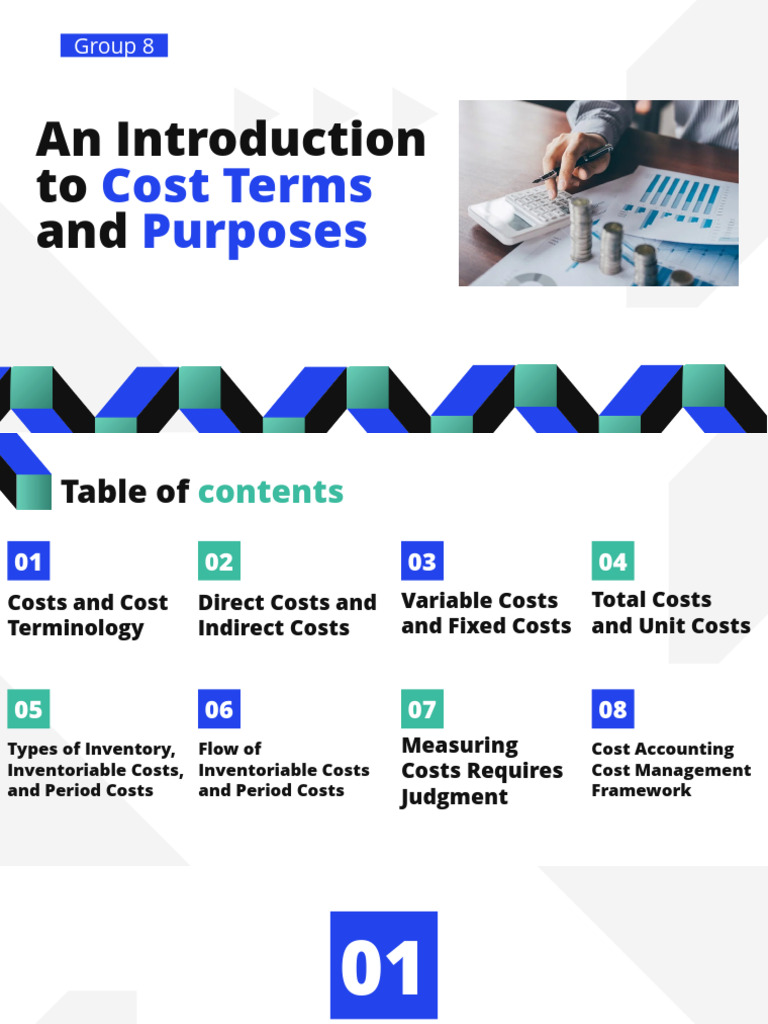 Group 8

An Introduction to Cost Terms and Purposes

Table of contents

01
Costs and Cost Terminology

02
Direct Costs and Indirect Costs

03
Variable Costs and Fixed Costs

04
Total Costs and Unit Costs

05
Types of Inventory, Inventoriable Costs, and Period Costs

06
Flow of Inventoriable Costs and Period Costs

07
Measuring Costs Requires Judgment

08
Cost Accounting Cost Management Framework

01